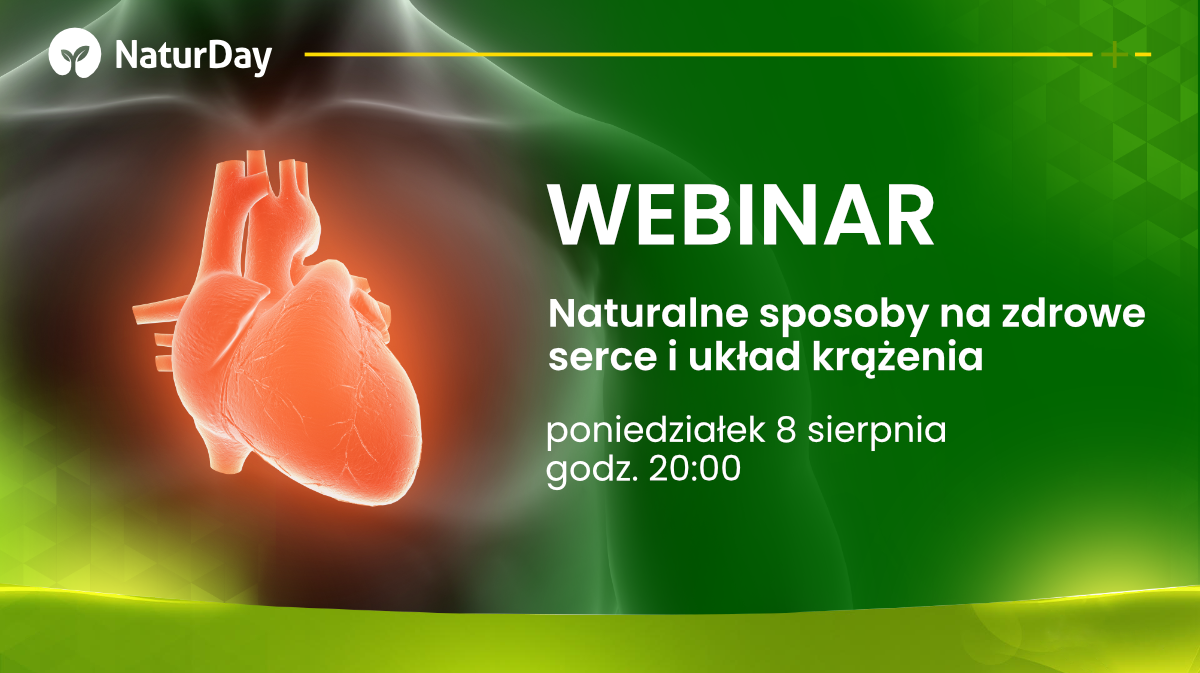 NaturDay

WEBINAR

Naturalne sposoby na zdrowe serce i układ krążenia

poniedziałek 8 sierpnia
godz. 20:00